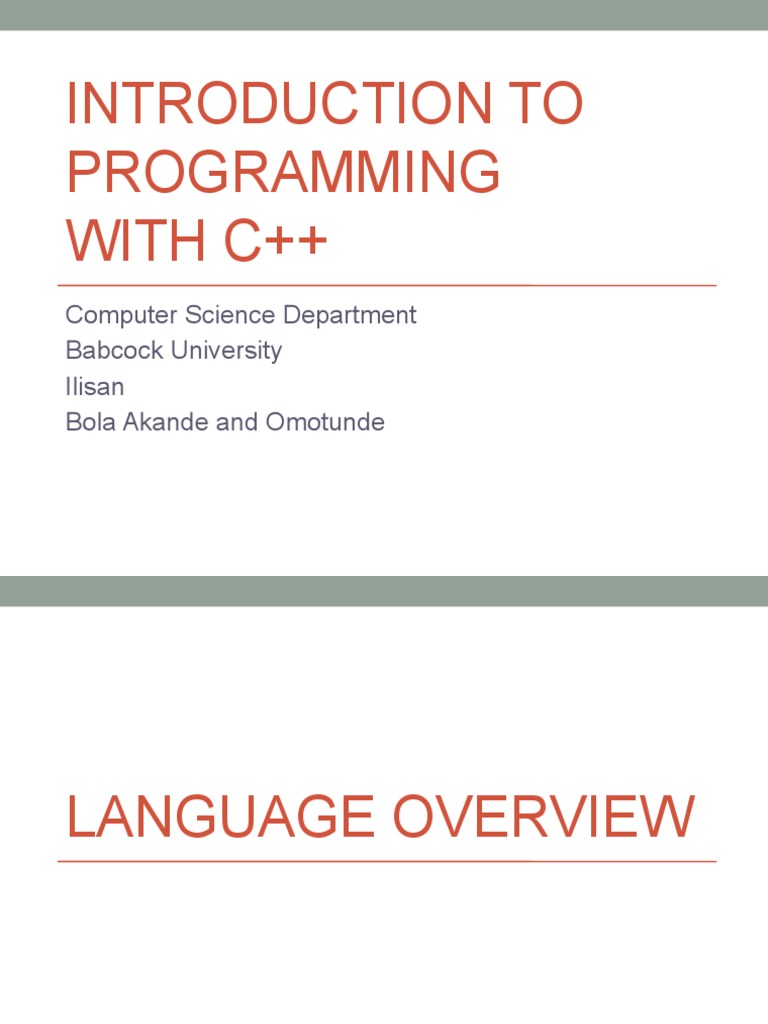 INTRODUCTION TO PROGRAMMING WITH C++

Computer Science Department
Babcock University
Ilisan
Bola Akande and Omotunde

LANGUAGE OVERVIEW